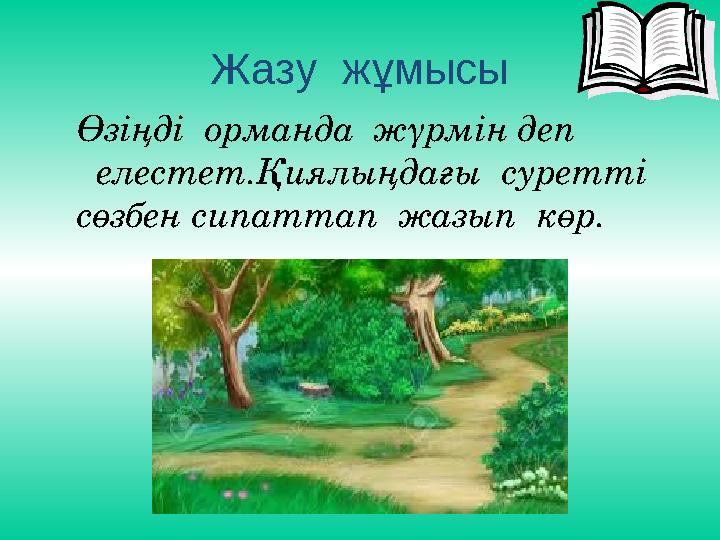 Жазу жұмысы

Өзіңді орманда жүрмін деп елестет.Қиялыңдағы суретті сөзбен сипаттап жазып көр.